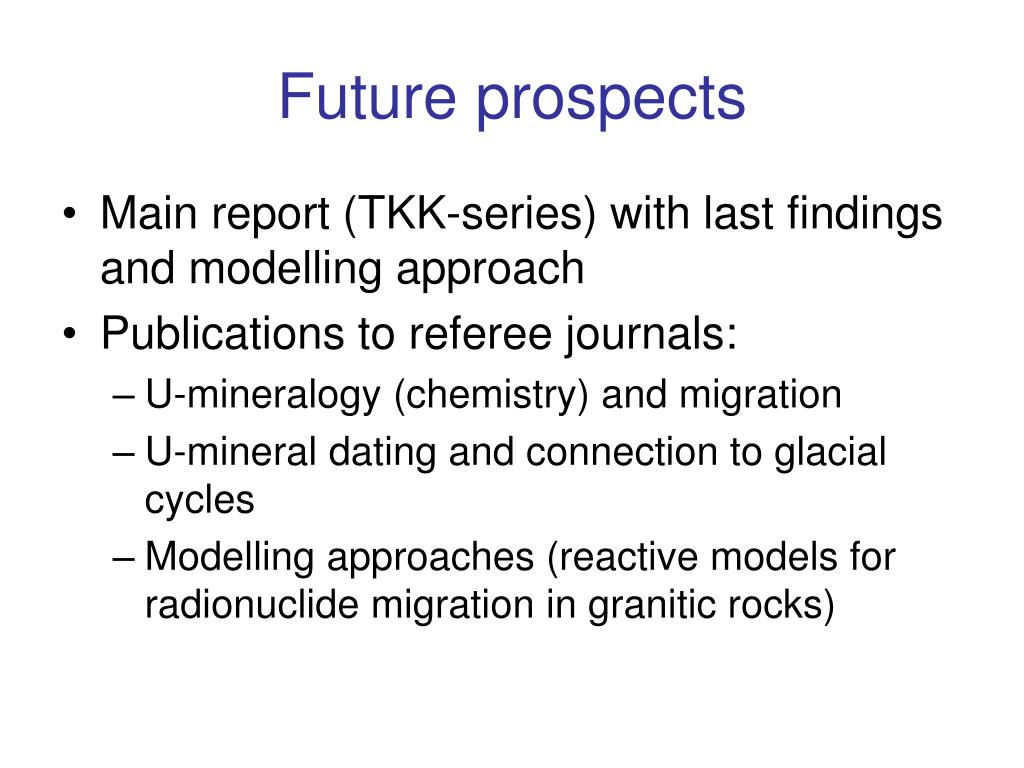 Future prospects

• Main report (TKK-series) with last findings and modelling approach
• Publications to referee journals:
– U-mineralogy (chemistry) and migration
– U-mineral dating and connection to glacial cycles
– Modelling approaches (reactive models for radionuclide migration in granitic rocks)